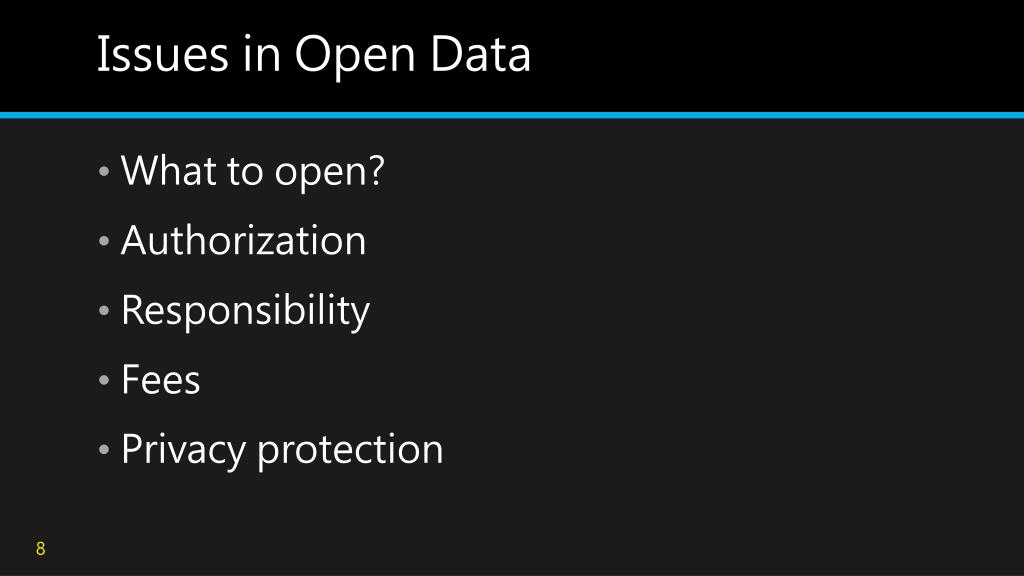 Issues in Open Data

• What to open?
• Authorization
• Responsibility
• Fees
• Privacy protection

8